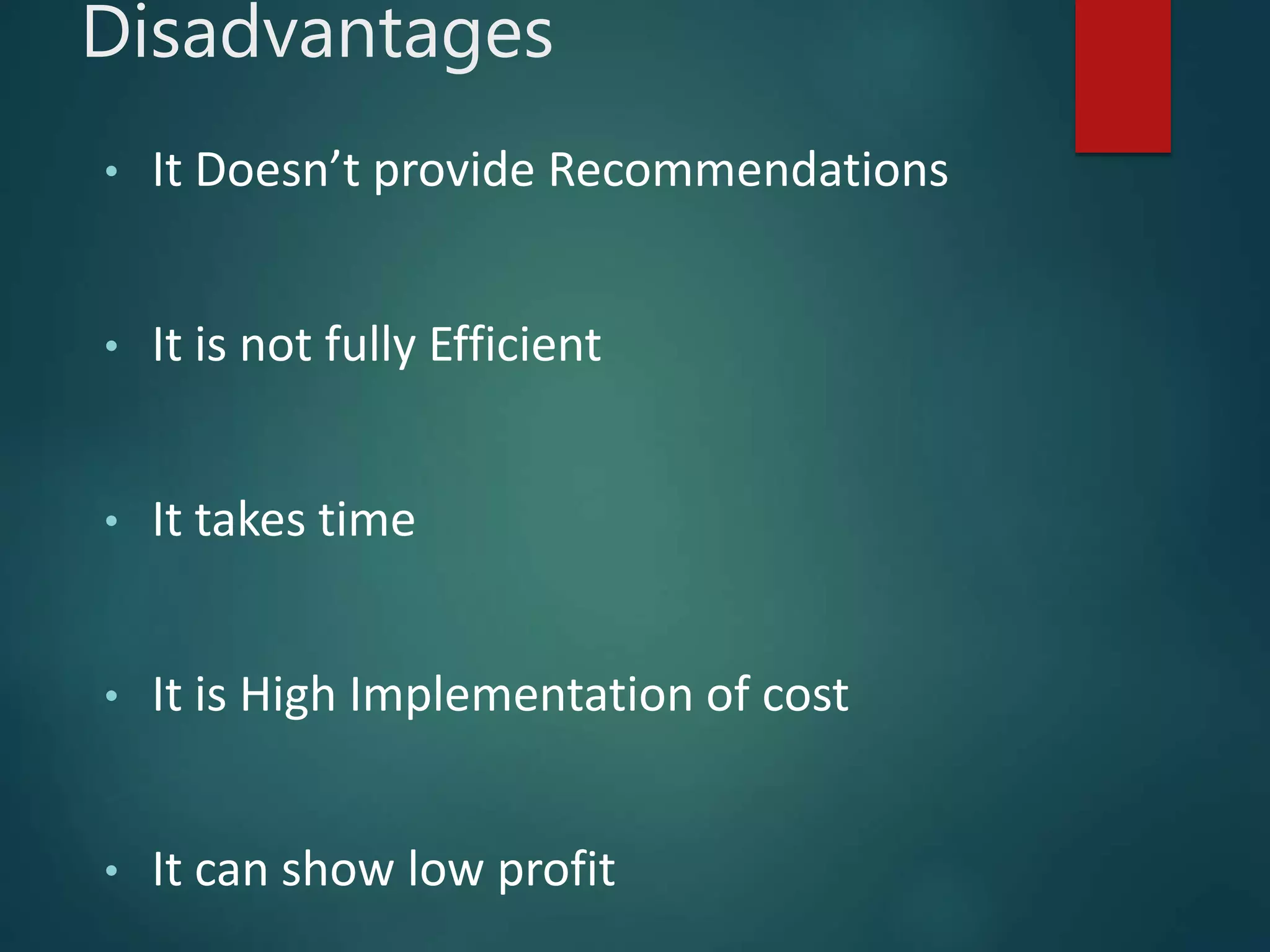 Disadvantages

• It Doesn’t provide Recommendations

• It is not fully Efficient

• It takes time

• It is High Implementation of cost

• It can show low profit